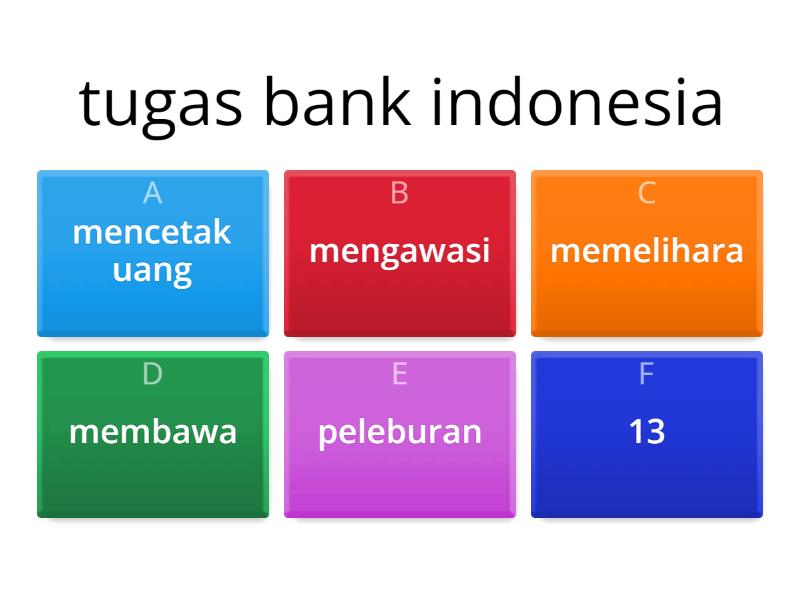 tugas bank indonesia

A
mencetak uang

B
mengawasi

C
memelihara

D
membawa

E
peleburan

F
13